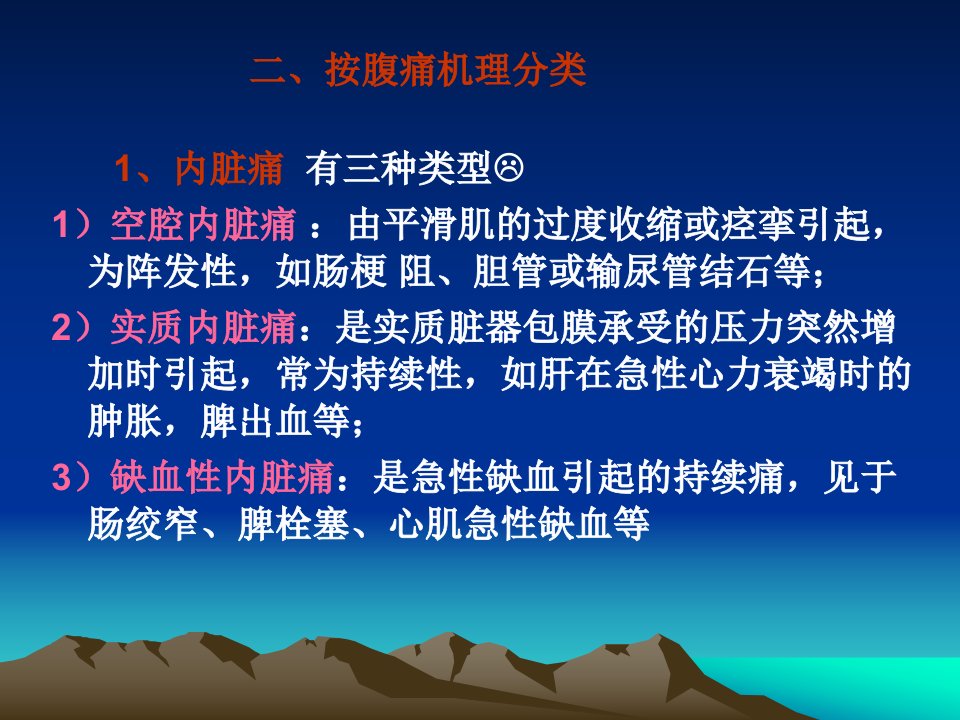 二、按腹痛机理分类

1、内脏痛 有三种类型☹

1）空腔内脏痛 ：由平滑肌的过度收缩或痉挛引起，为阵发性，如肠梗 阻、胆管或输尿管结石等；

2）实质内脏痛：是实质脏器包膜承受的压力突然增加时引起，常为持续性，如肝在急性心力衰竭时的肿胀，脾出血等；

3）缺血性内脏痛：是急性缺血引起的持续痛，见于肠绞窄、脾栓塞、心肌急性缺血等